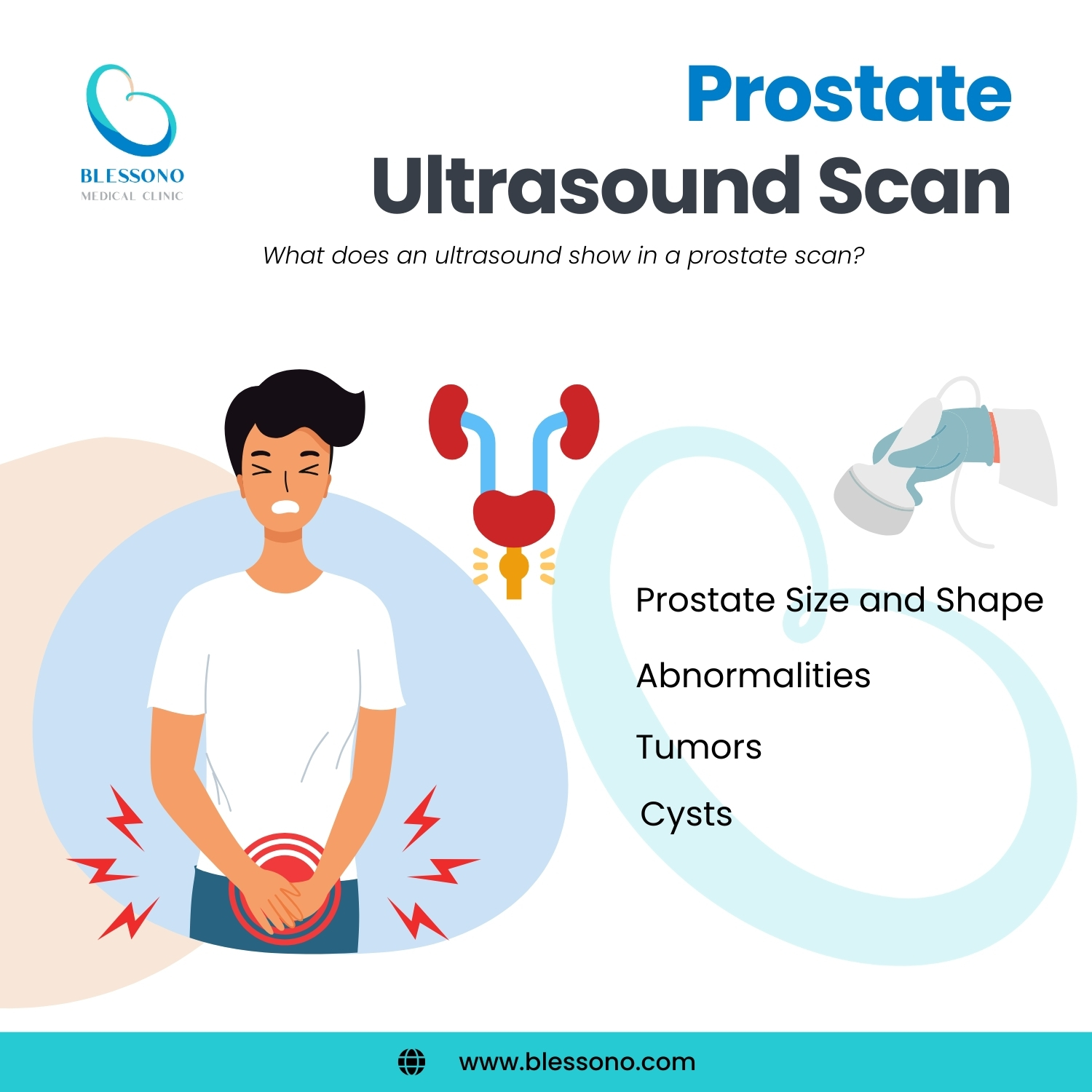 BLESSONO
MEDICAL CLINIC

Prostate
Ultrasound Scan

What does an ultrasound show in a prostate scan?

Prostate Size and Shape

Abnormalities

Tumors

Cysts

www.blessono.com